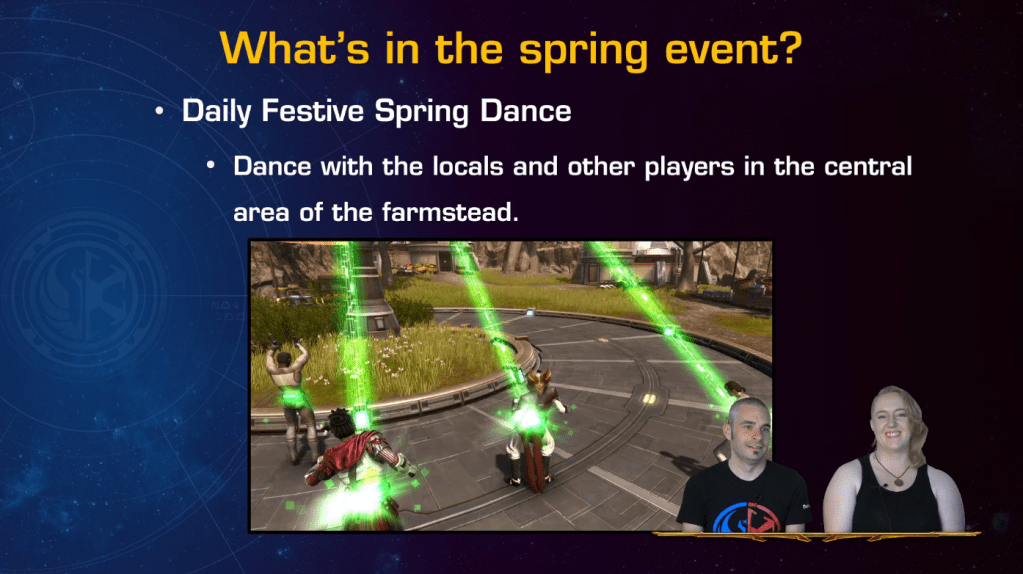 What's in the spring event?

• Daily Festive Spring Dance

• Dance with the locals and other players in the central area of the farmstead.